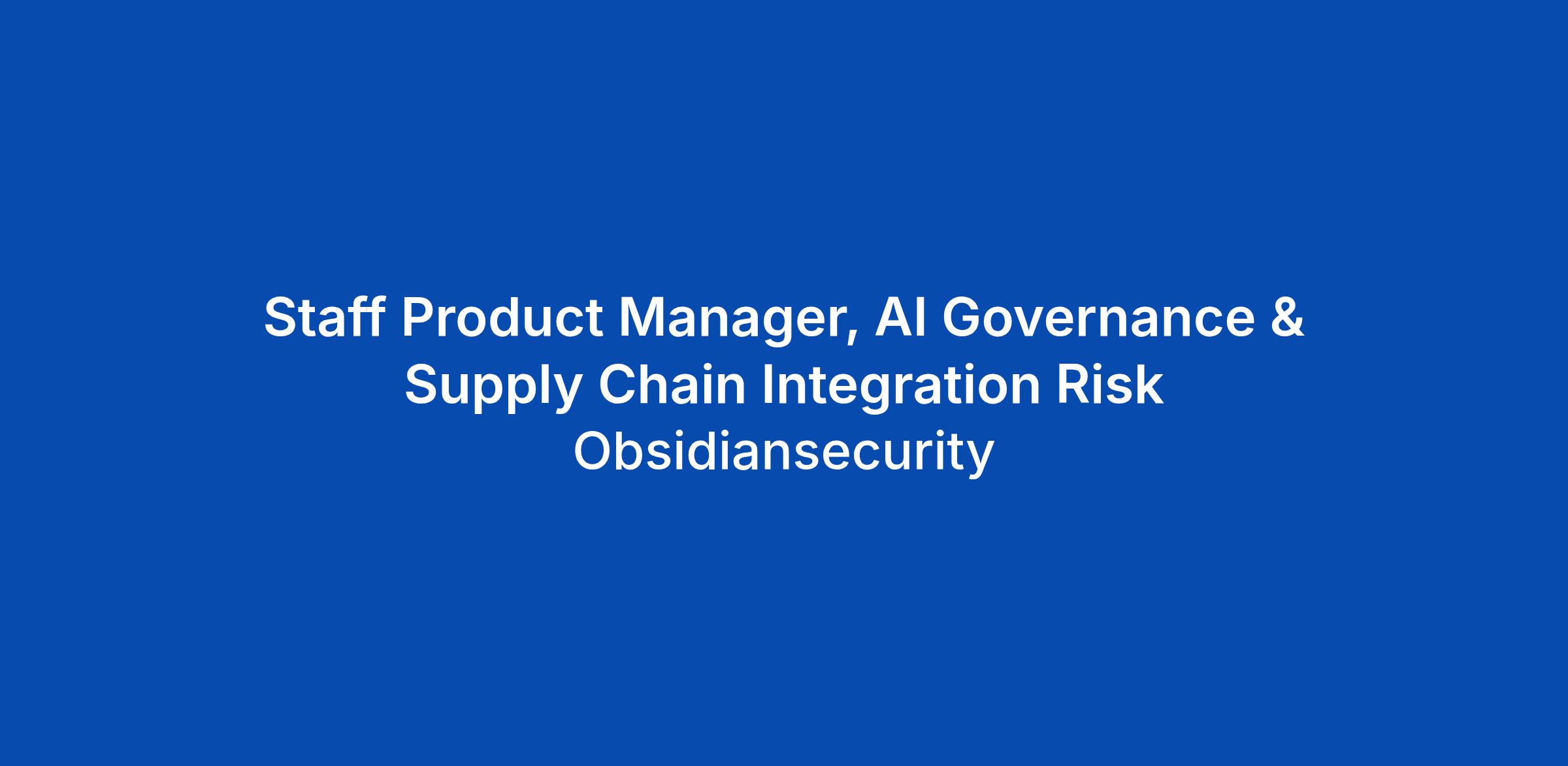 Staff Product Manager, AI Governance & Supply Chain Integration Risk

Obsidiansecurity